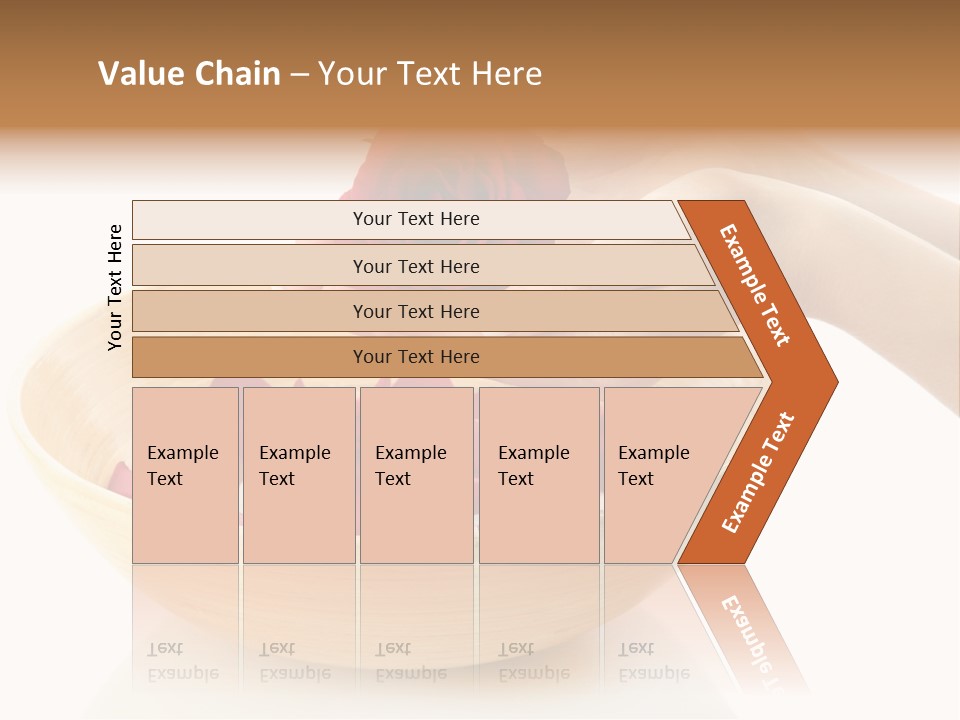 Value Chain – Your Text Here

Your Text Here

Your Text Here

Your Text Here

Your Text Here

Your Text Here

Example Text

Example Text

Example Text

Example Text

Example Text

Example Text

Example Text